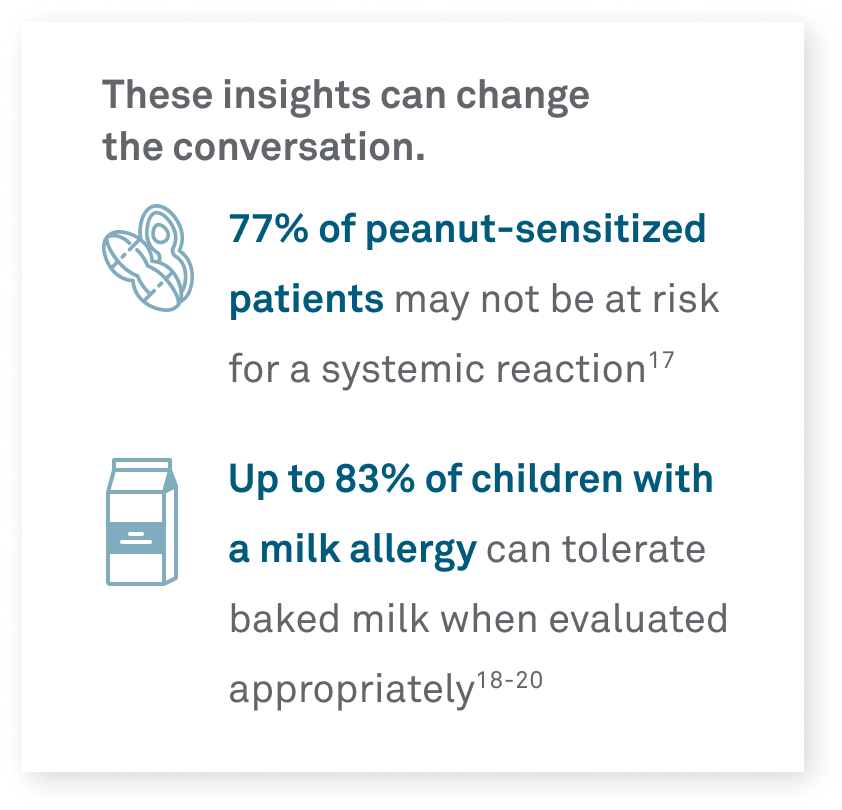 These insights can change the conversation.

77% of peanut-sensitized patients may not be at risk for a systemic reaction$^{17}$

Up to 83% of children with a milk allergy can tolerate baked milk when evaluated appropriately$^{18-20}$